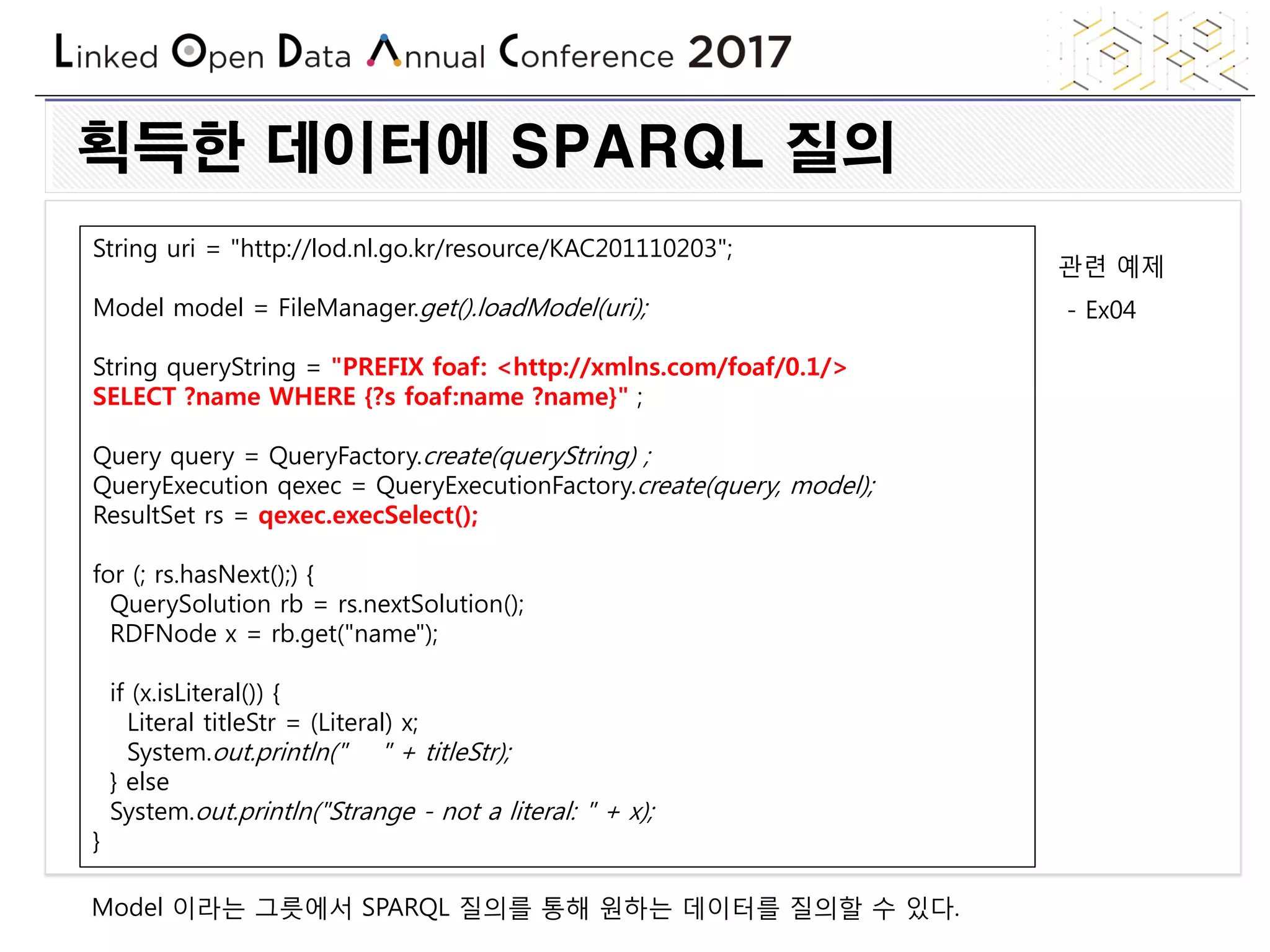 Linked Open Data Annual Conference 2017

획득한 데이터에 SPARQL 질의

String uri = "http://lod.nl.go.kr/resource/KAC201110203";

Model model = FileManager.get().loadModel(uri);

String queryString = "PREFIX foaf: <http://xmlns.com/foaf/0.1/> SELECT ?name WHERE {?s foaf:name ?name}" ;

Query query = QueryFactory.create(queryString) ;
QueryExecution qexec = QueryExecutionFactory.create(query, model);
ResultSet rs = qexec.execSelect();

for (; rs.hasNext();) {
QuerySolution rb = rs.nextSolution();
RDFNode x = rb.get("name");

if (x.isLiteral()) {
Literal titleStr = (Literal) x;
System.out.println("    " + titleStr);
} else
System.out.println("Strange - not a literal: " + x);
}

관련 예제
- Ex04

Model 이라는 그릇에서 SPARQL 질의를 통해 원하는 데이터를 질의할 수 있다.